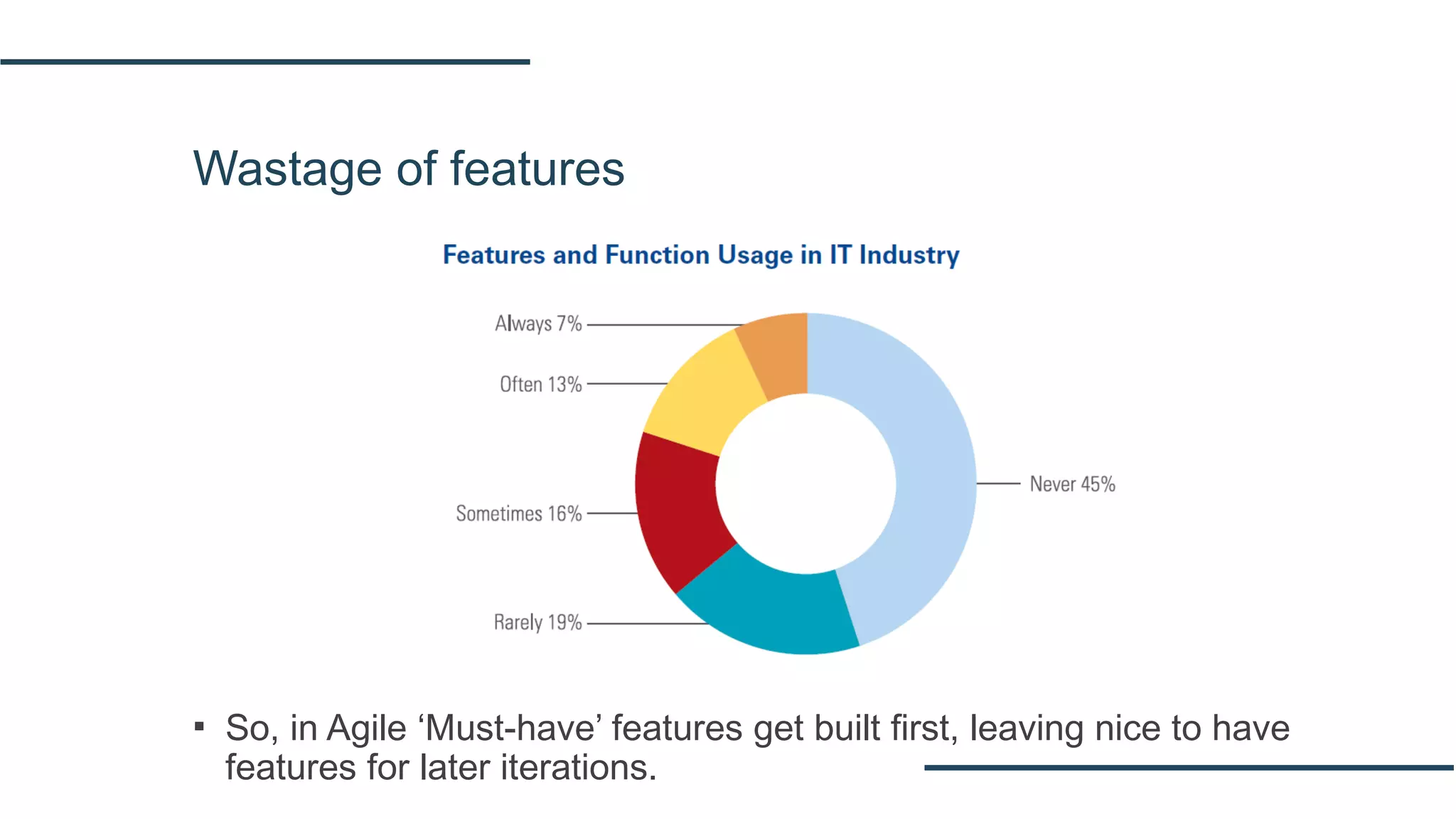 Wastage of features

Features and Function Usage in IT Industry

Always 7%

Often 13%

Sometimes 16%

Rarely 19%

Never 45%

▪ So, in Agile ‘Must-have’ features get built first, leaving nice to have features for later iterations.